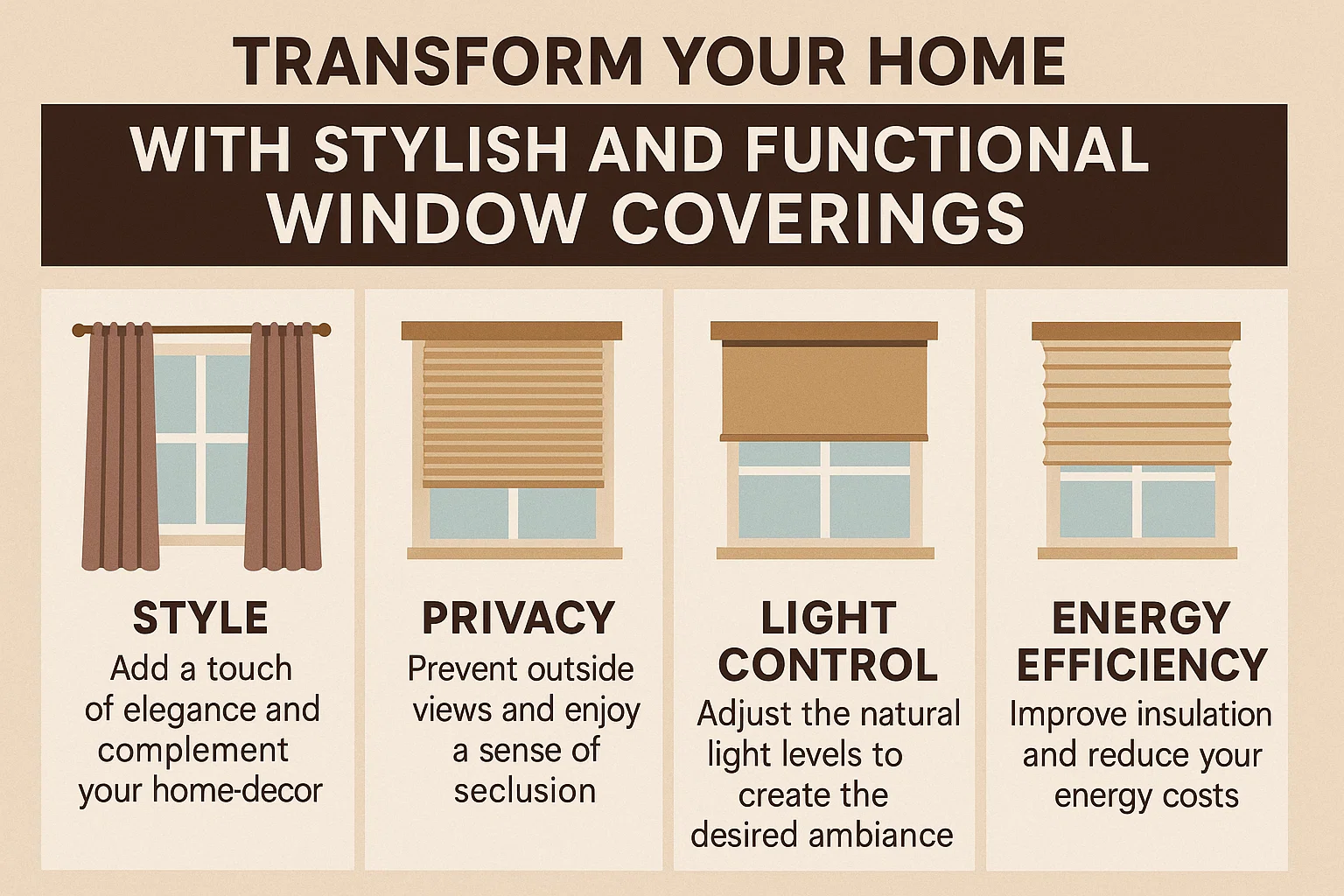 TRANSFORM YOUR HOME

WITH STYLISH AND FUNCTIONAL WINDOW COVERINGS

STYLE
Add a touch of elegance and complement your home-decor

PRIVACY
Prevent outside views and enjoy a sense of seclusion

LIGHT CONTROL
Adjust the natural light levels to create the desired ambiance

ENERGY EFFICIENCY
Improve insulation and reduce your energy costs